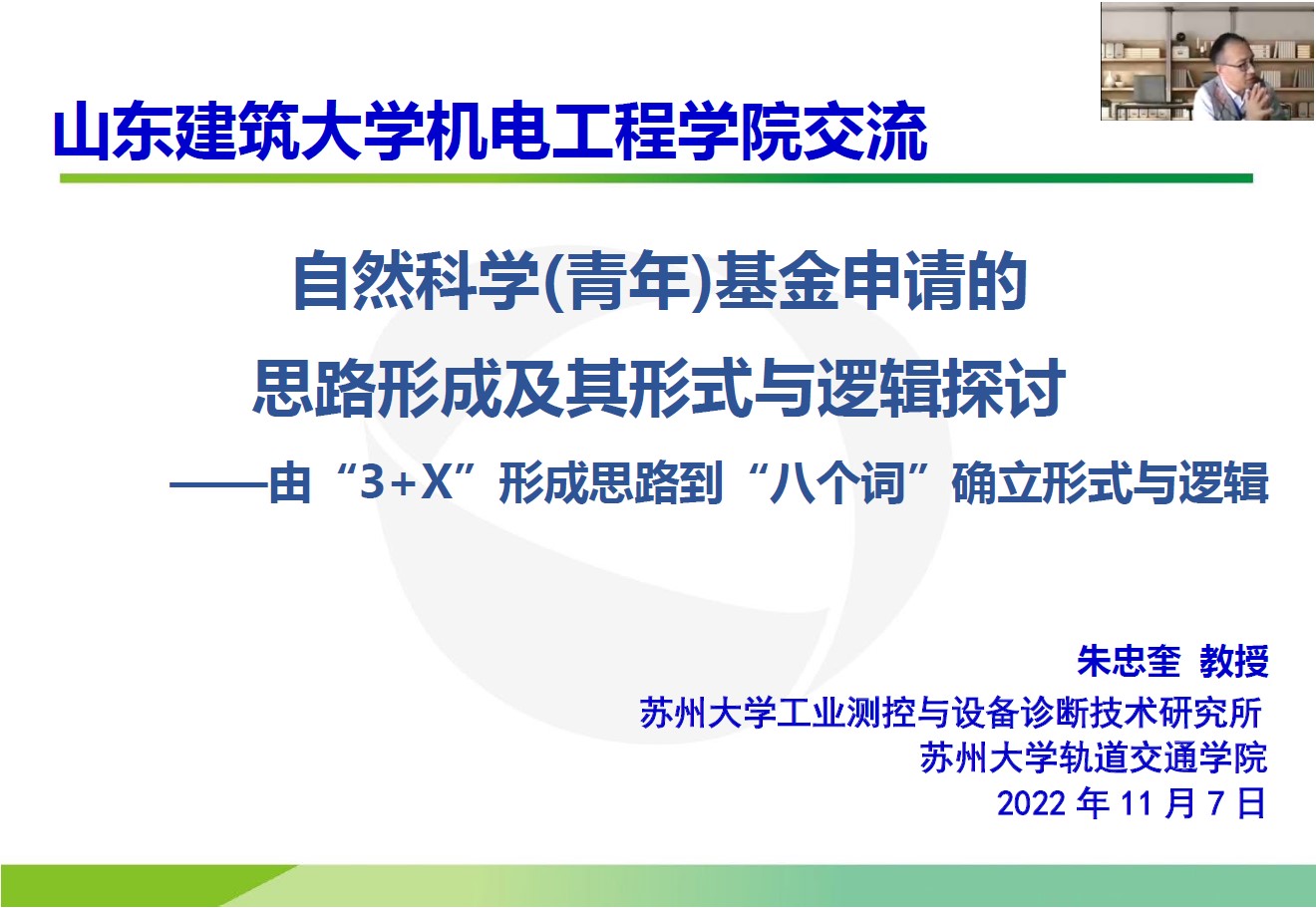 山东建筑大学机电工程学院交流

自然科学(青年)基金申请的
思路形成及其形式与逻辑探讨
——由“3+X”形成思路到“八个词”确立形式与逻辑

朱忠奎 教授
苏州大学工业测控与设备诊断技术研究所
苏州大学轨道交通学院
2022 年 11 月 7 日